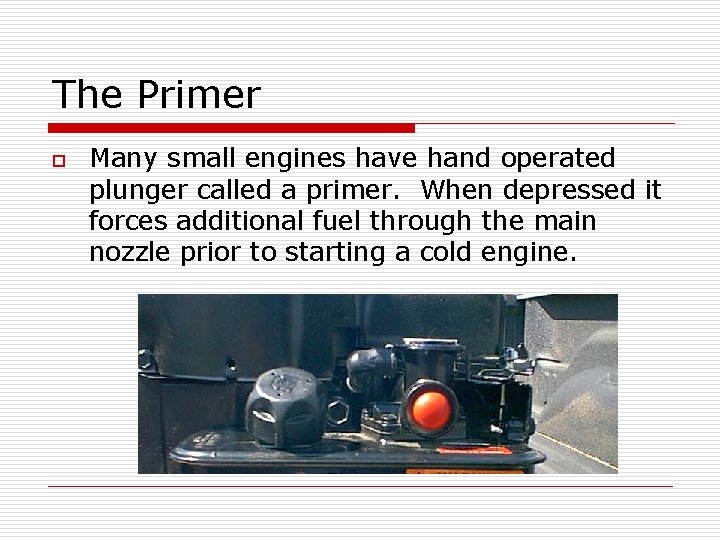 The Primer

Many small engines have hand operated plunger called a primer.  When depressed it forces additional fuel through the main nozzle prior to starting a cold engine.